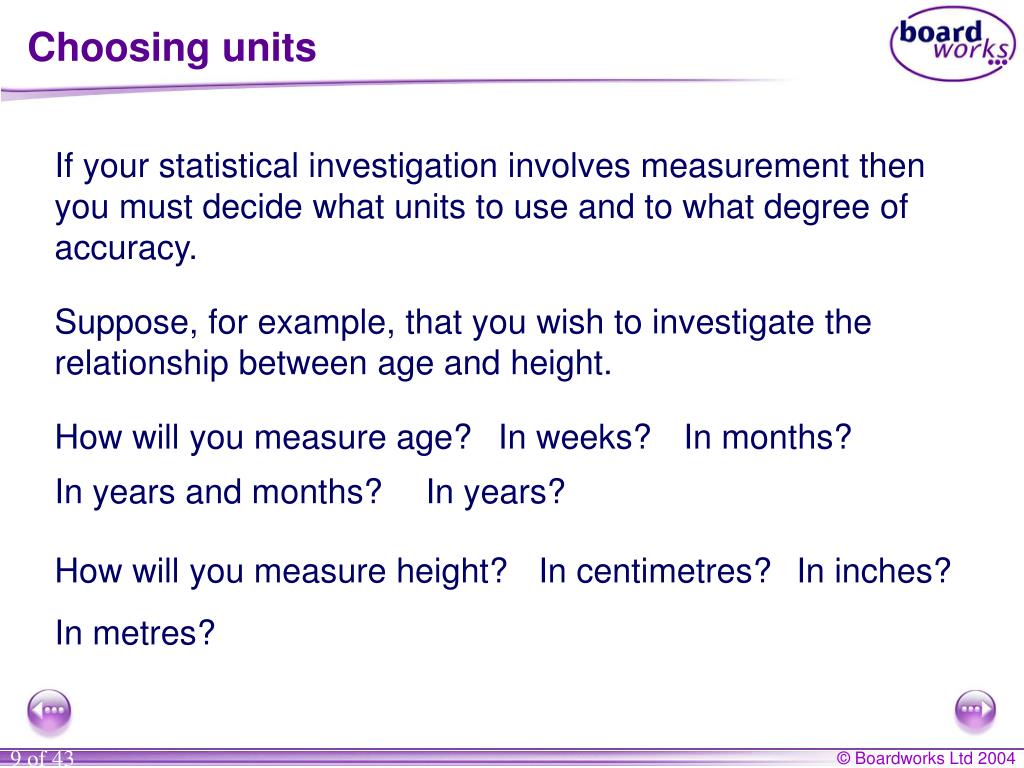 Choosing units

board works

If your statistical investigation involves measurement then you must decide what units to use and to what degree of accuracy.

Suppose, for example, that you wish to investigate the relationship between age and height.

How will you measure age? In weeks? In months?

In years and months? In years?

How will you measure height? In centimetres? In inches?

In metres?

9 of 43

© Boardworks Ltd 2004